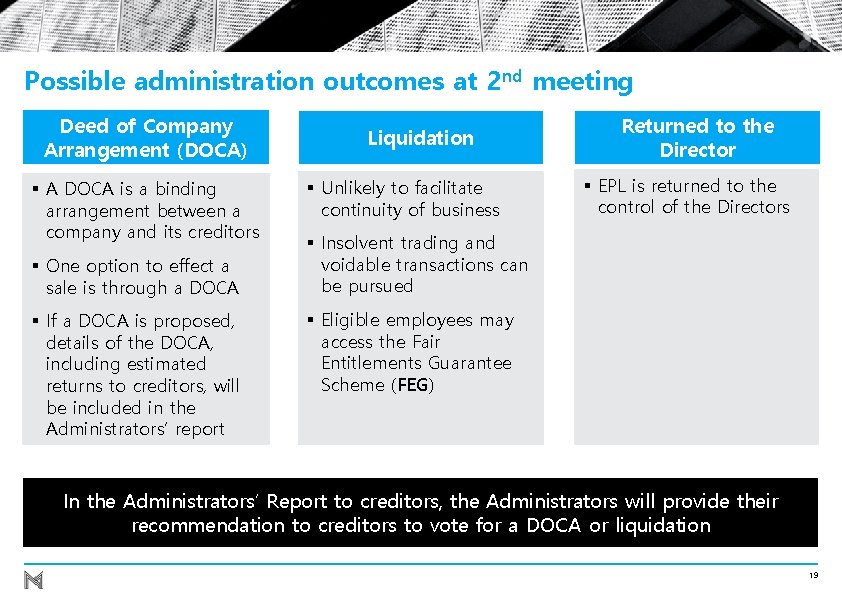 Possible administration outcomes at 2$^{nd}$ meeting

Deed of Company Arrangement (DOCA)

▪ A DOCA is a binding arrangement between a company and its creditors

▪ One option to effect a sale is through a DOCA

▪ If a DOCA is proposed, details of the DOCA, including estimated returns to creditors, will be included in the Administrators' report

Liquidation

▪ Unlikely to facilitate continuity of business

▪ Insolvent trading and voidable transactions can be pursued

▪ Eligible employees may access the Fair Entitlements Guarantee Scheme (FEG)

Returned to the Director

▪ EPL is returned to the control of the Directors

In the Administrators' Report to creditors, the Administrators will provide their recommendation to creditors to vote for a DOCA or liquidation

19